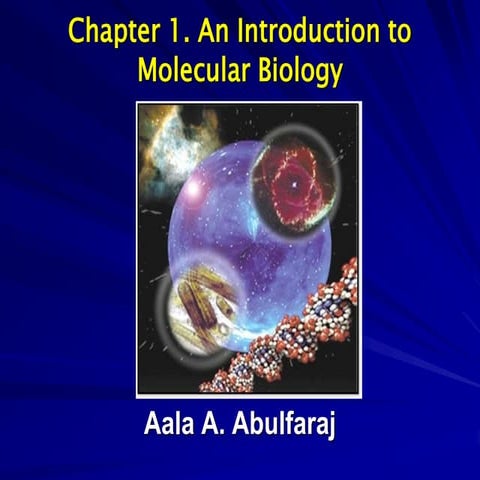 Chapter 1. An Introduction to Molecular Biology

Aala A. Abulfaraj